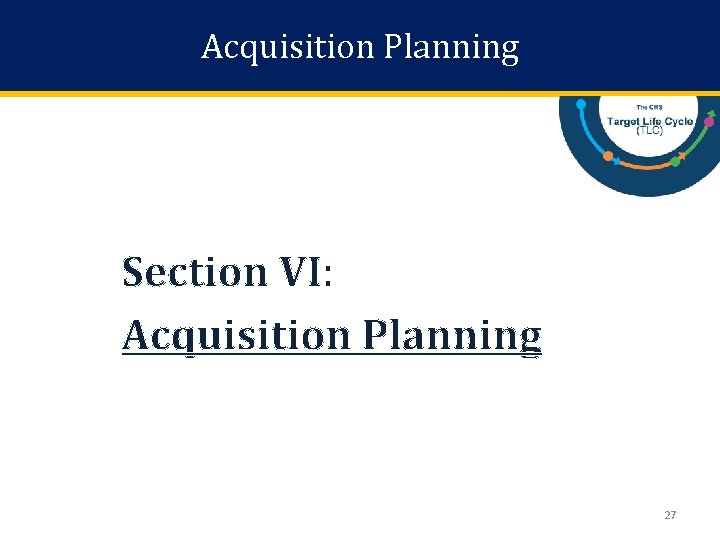 Acquisition Planning

The CMS
Target Life Cycle
(TLC)

Section VI:
Acquisition Planning

27